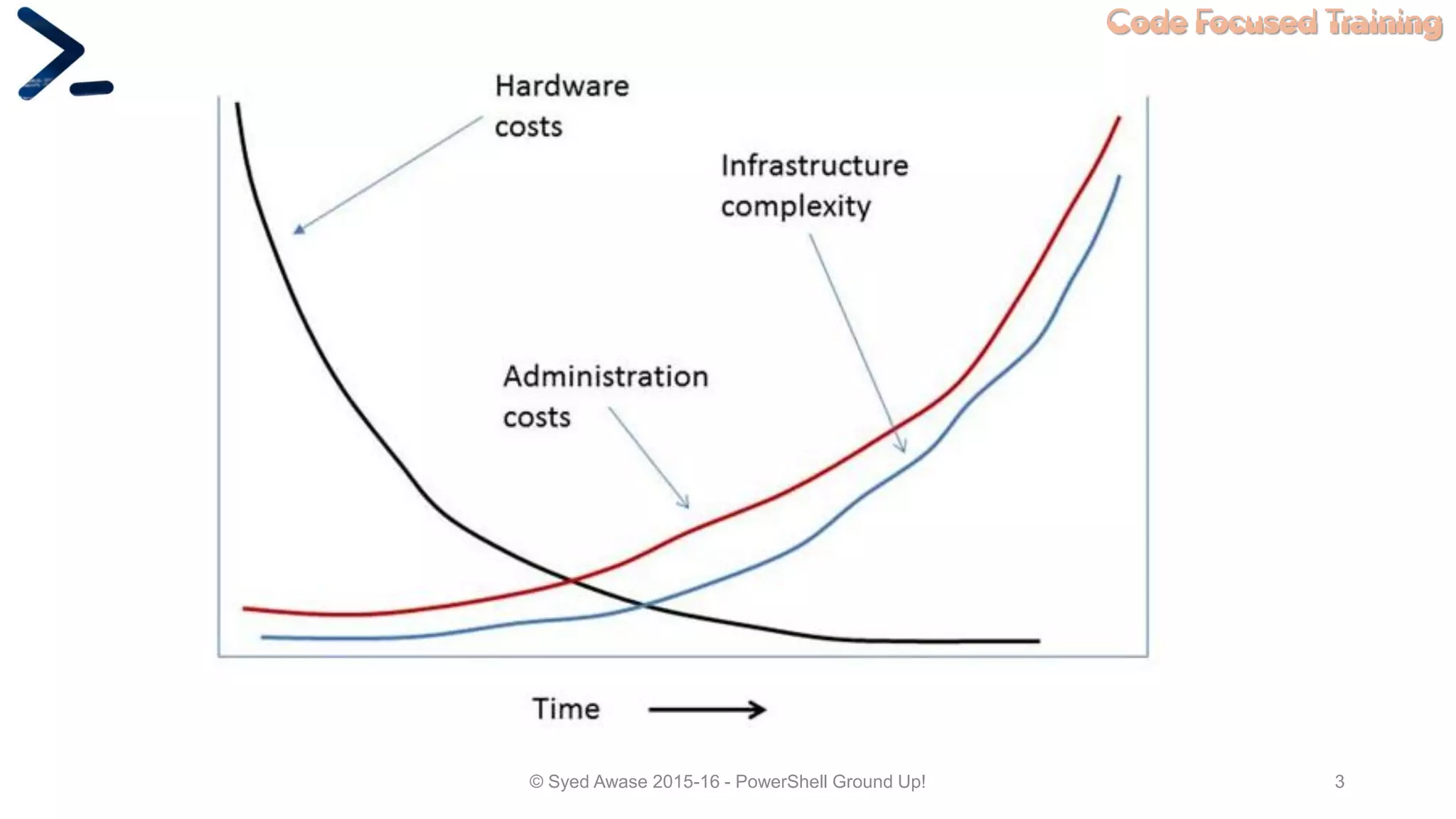 Code Focused Training

Hardware costs

Infrastructure complexity

Administration costs

Time

© Syed Awase 2015-16 - PowerShell Ground Up!

3